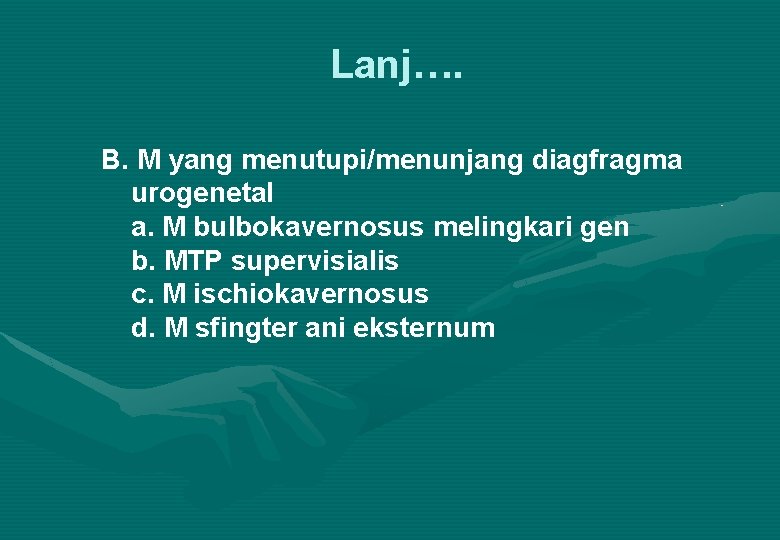 Lanj….

B. M yang menutupi/menunjang diagfragma urogenetal
a. M bulbokavernosus melingkari gen
b. MTP supervisialis
c. M ischiokavernosus
d. M sfingter ani eksternum